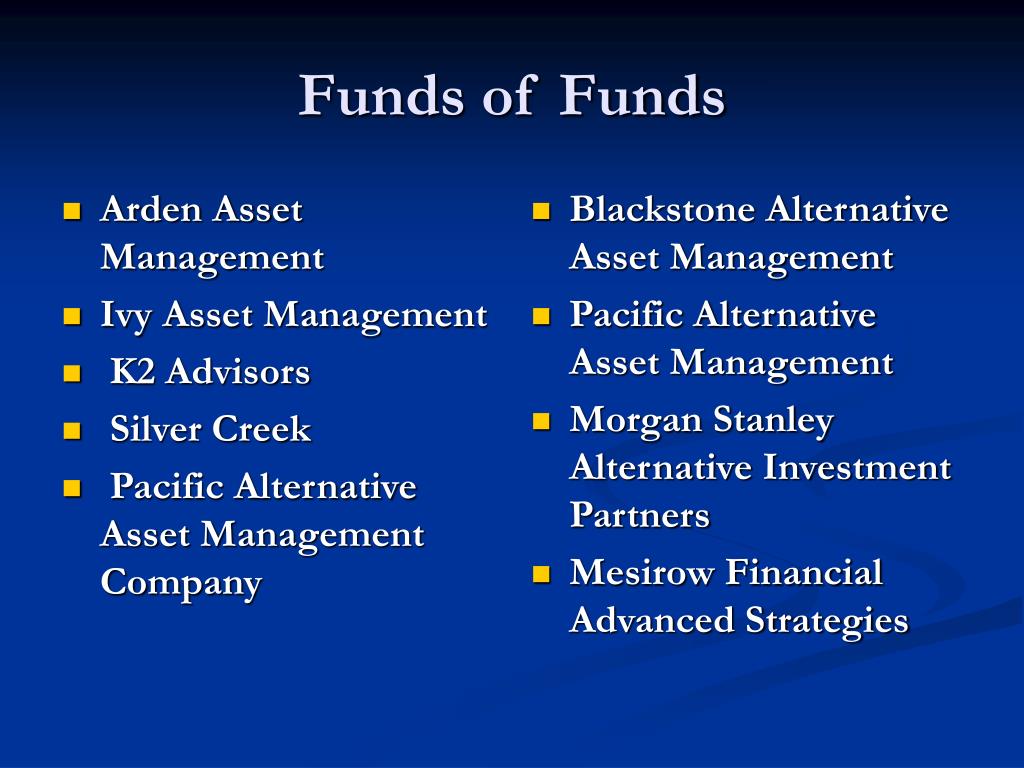 Funds of Funds

- Arden Asset Management
- Ivy Asset Management
- K2 Advisors
- Silver Creek
- Pacific Alternative Asset Management Company

- Blackstone Alternative Asset Management
- Pacific Alternative Asset Management
- Morgan Stanley Alternative Investment Partners
- Mesirow Financial Advanced Strategies